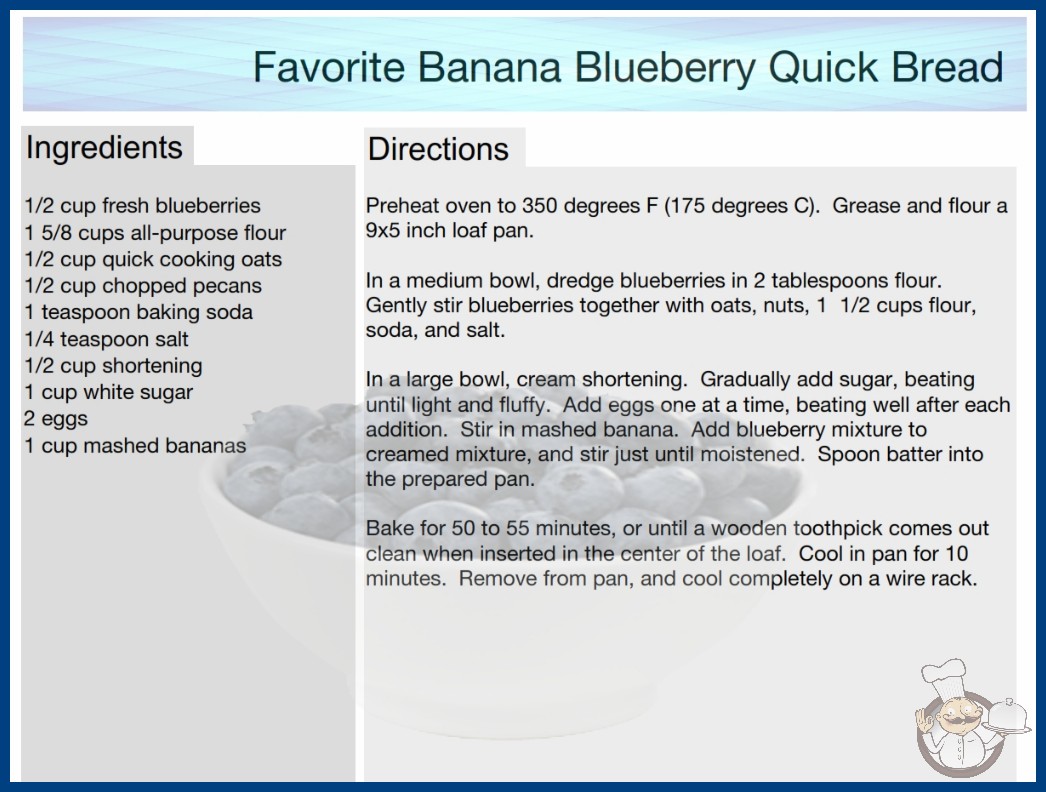 Favorite Banana Blueberry Quick Bread

Ingredients

1/2 cup fresh blueberries
1 5/8 cups all-purpose flour
1/2 cup quick cooking oats
1/2 cup chopped pecans
1 teaspoon baking soda
1/4 teaspoon salt
1/2 cup shortening
1 cup white sugar
2 eggs
1 cup mashed bananas

Directions

Preheat oven to 350 degrees F (175 degrees C). Grease and flour a 9x5 inch loaf pan.

In a medium bowl, dredge blueberries in 2 tablespoons flour. Gently stir blueberries together with oats, nuts, 1 1/2 cups flour, soda, and salt.

In a large bowl, cream shortening. Gradually add sugar, beating until light and fluffy. Add eggs one at a time, beating well after each addition. Stir in mashed banana. Add blueberry mixture to creamed mixture, and stir just until moistened. Spoon batter into the prepared pan.

Bake for 50 to 55 minutes, or until a wooden toothpick comes out clean when inserted in the center of the loaf. Cool in pan for 10 minutes. Remove from pan, and cool completely on a wire rack.